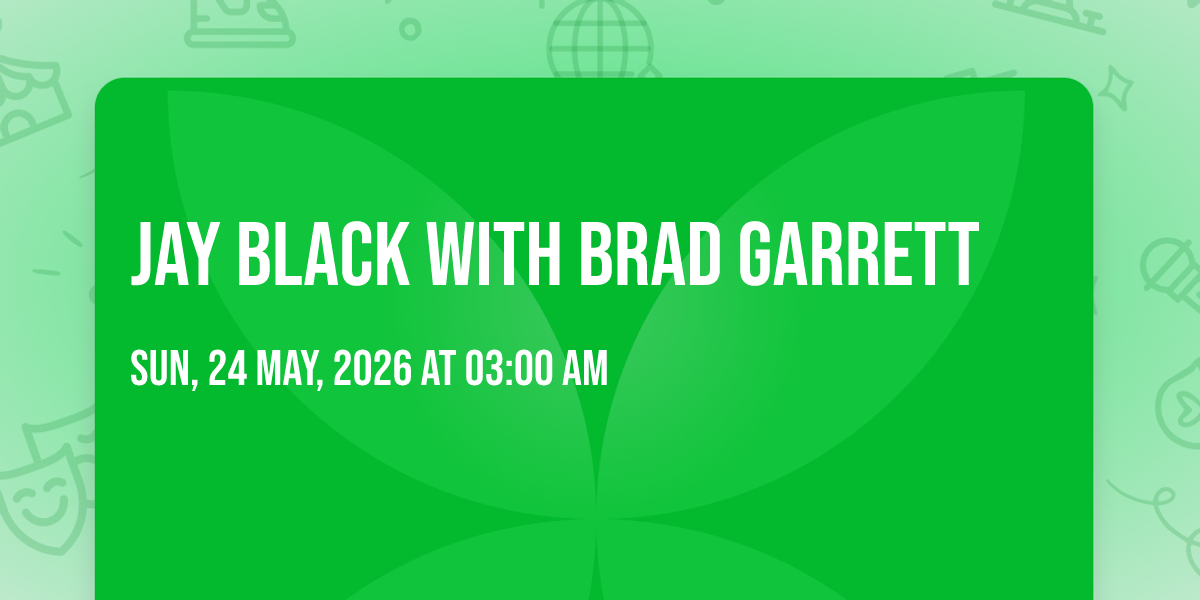 JAY BLACK WITH BRAD GARRETT

SUN, 24 MAY, 2026 AT 03:00 AM